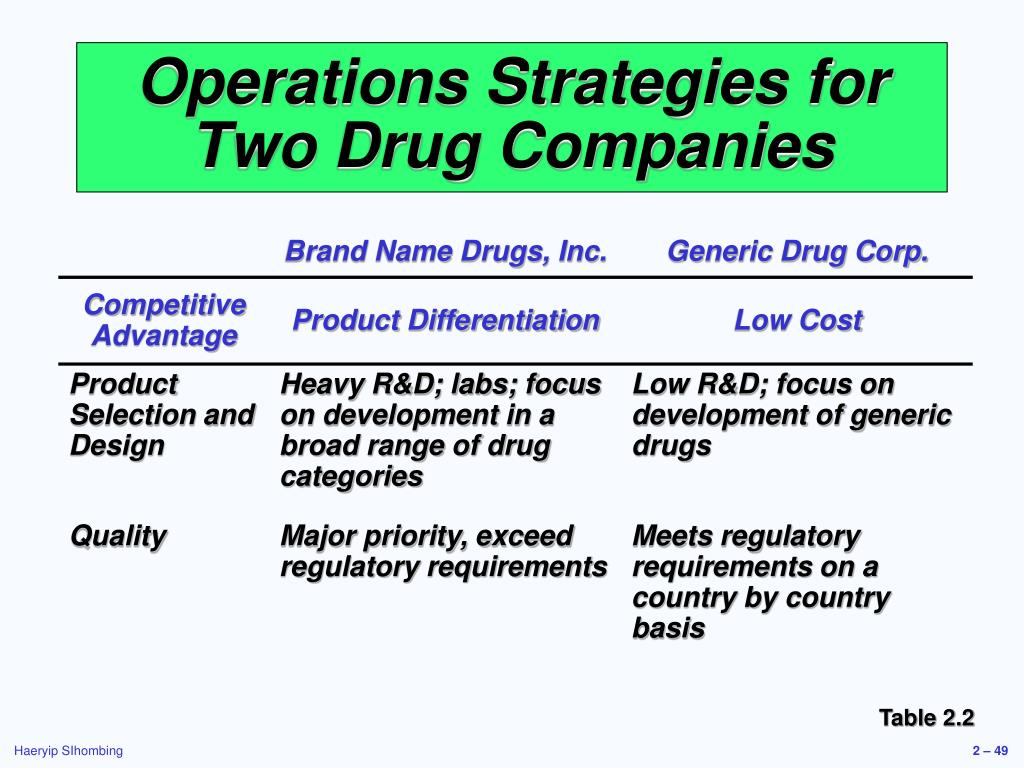 Operations Strategies for Two Drug Companies

| | Brand Name Drugs, Inc. | Generic Drug Corp. |
|---|---|---|
| Competitive Advantage | Product Differentiation | Low Cost |
| Product Selection and Design | Heavy R&D; labs; focus on development in a broad range of drug categories | Low R&D; focus on development of generic drugs |
| Quality | Major priority, exceed regulatory requirements | Meets regulatory requirements on a country by country basis |

Table 2.2

Haeryip SIhombing

2 – 49